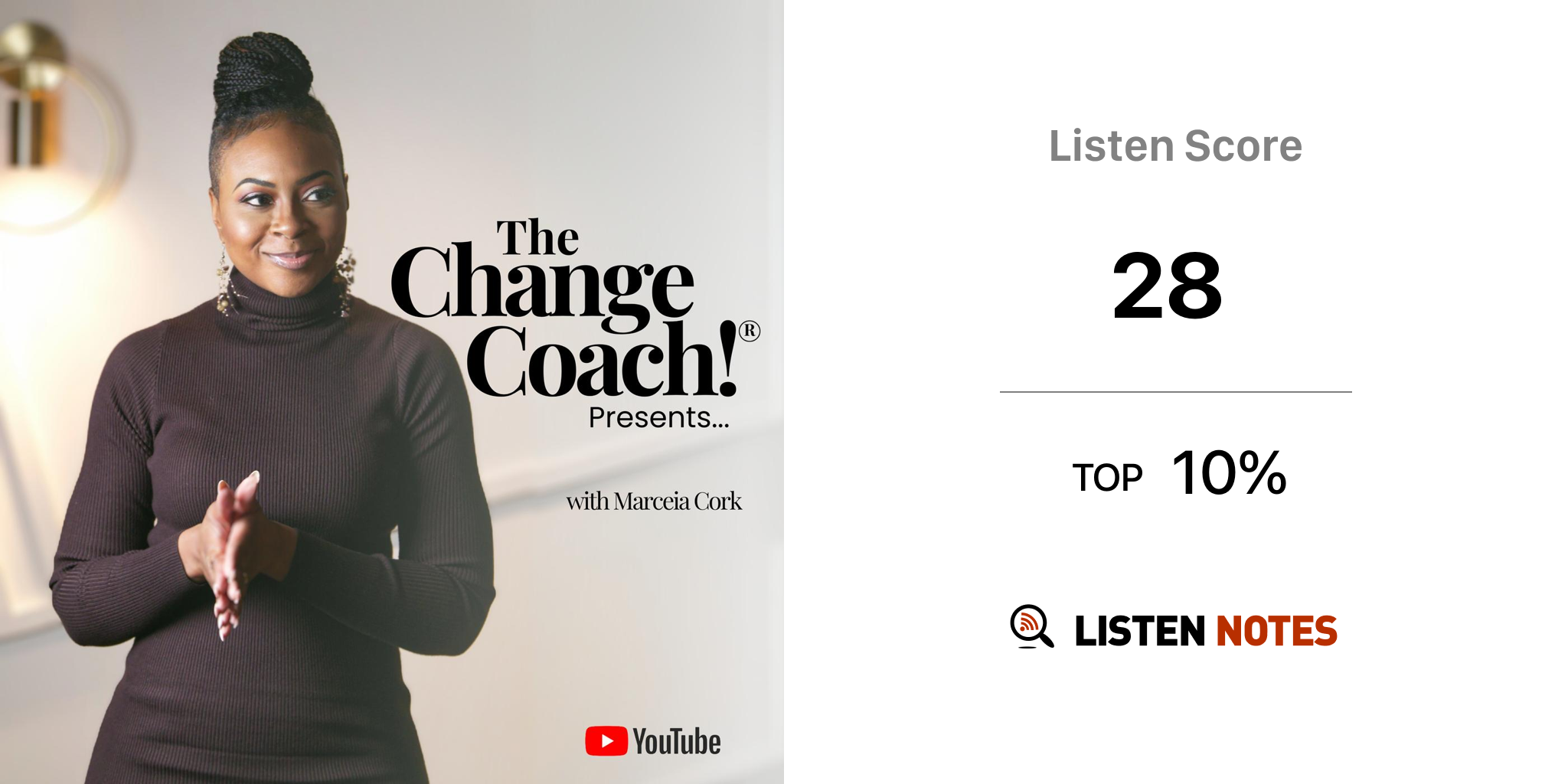 The Change Coach!®
Presents...

with Marceia Cork

YouTube

Listen Score

28

TOP 10%

LISTEN NOTES